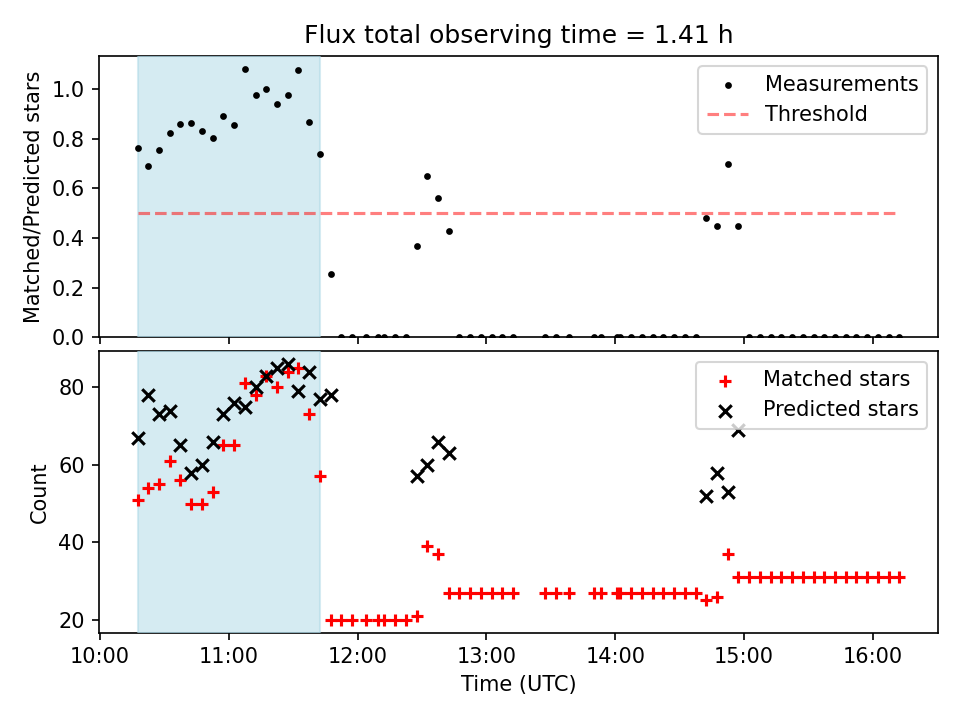 Flux total observing time = 1.41 h

Matched/Predicted stars

1.0
0.8
0.6
0.4
0.2
0.0

Measurements
Threshold

Count

80
60
40
20

Matched stars
Predicted stars

10:00
11:00
12:00
13:00
14:00
15:00
16:00

Time (UTC)